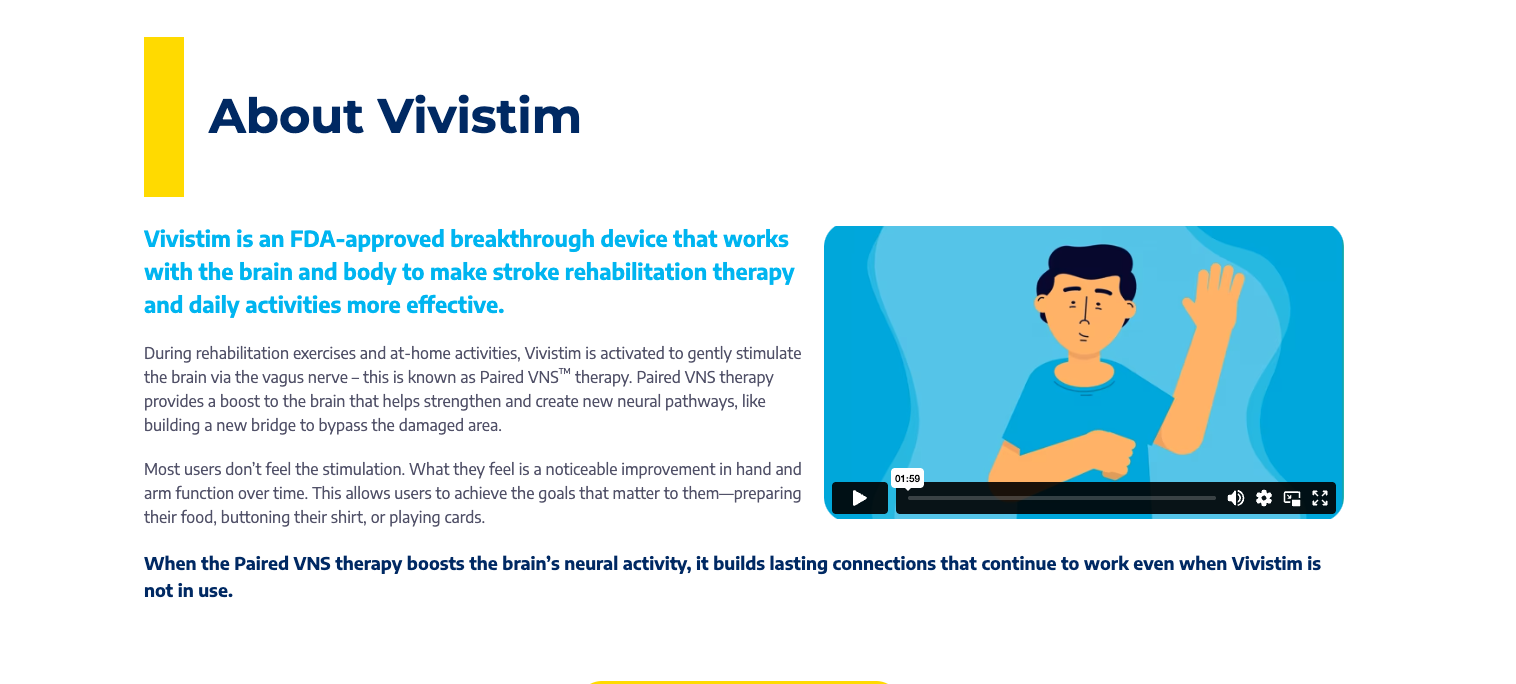 About Vivistim

Vivistim is an FDA-approved breakthrough device that works with the brain and body to make stroke rehabilitation therapy and daily activities more effective.

During rehabilitation exercises and at-home activities, Vivistim is activated to gently stimulate the brain via the vagus nerve – this is known as Paired VNS™ therapy. Paired VNS therapy provides a boost to the brain that helps strengthen and create new neural pathways, like building a new bridge to bypass the damaged area.

Most users don't feel the stimulation. What they feel is a noticeable improvement in hand and arm function over time. This allows users to achieve the goals that matter to them—preparing their food, buttoning their shirt, or playing cards.

01:59

When the Paired VNS therapy boosts the brain's neural activity, it builds lasting connections that continue to work even when Vivistim is not in use.